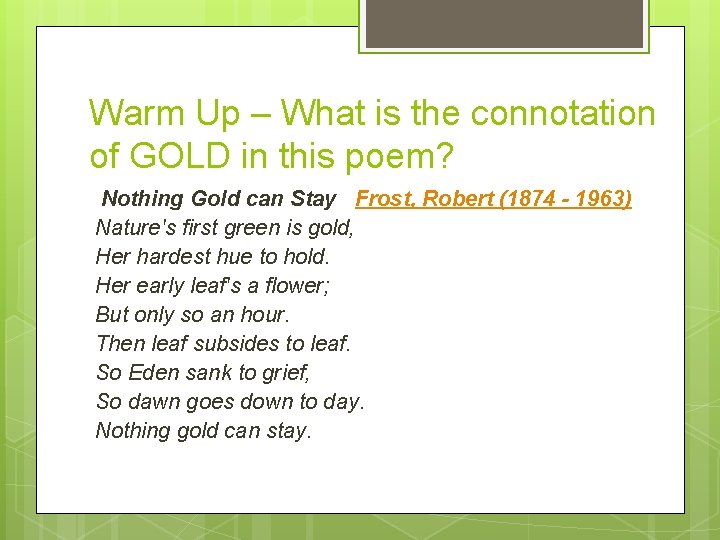 Warm Up – What is the connotation of GOLD in this poem?

Nothing Gold can Stay Frost, Robert (1874 - 1963)

Nature's first green is gold,
Her hardest hue to hold.
Her early leaf's a flower;
But only so an hour.
Then leaf subsides to leaf.
So Eden sank to grief,
So dawn goes down to day.
Nothing gold can stay.